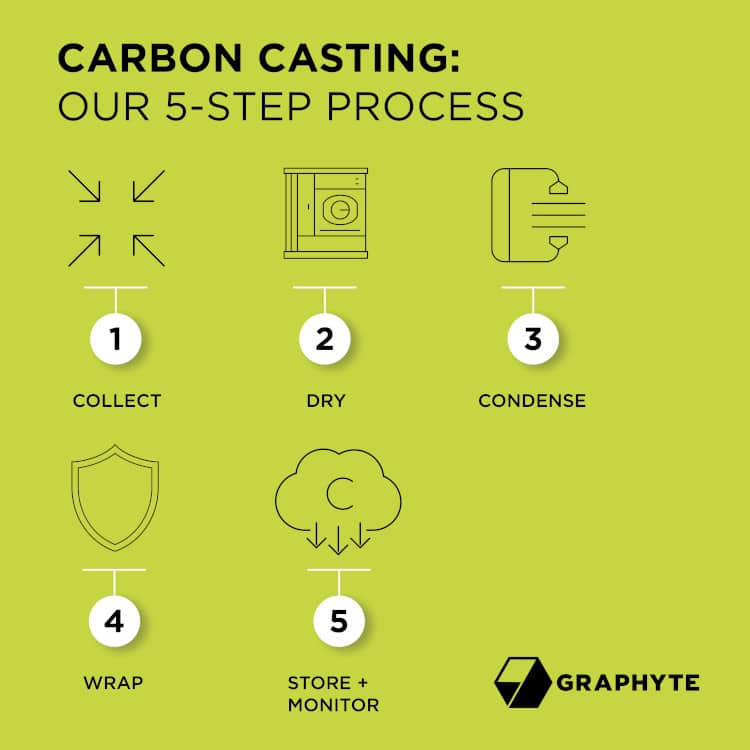 CARBON CASTING:
OUR 5-STEP PROCESS

1
COLLECT

2
DRY

3
CONDENSE

4
WRAP

C

5
STORE + MONITOR

GRAPHYTE